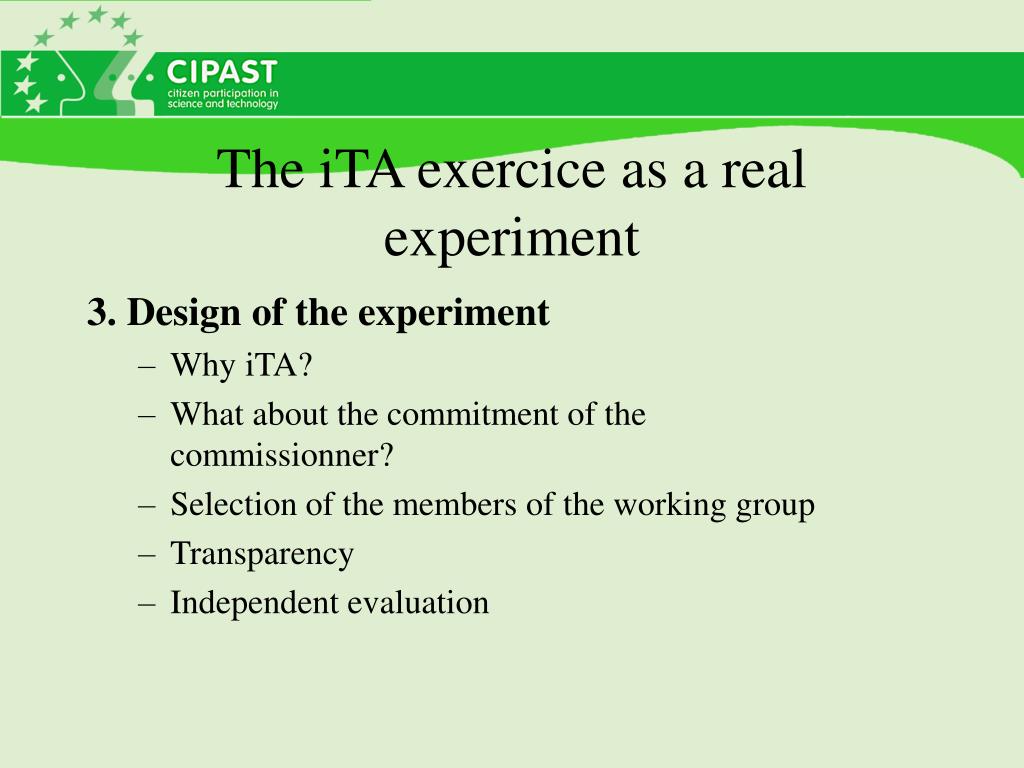 CIPAST
citizen participation in science and technology

The iTA exercice as a real experiment

3. Design of the experiment
– Why iTA?
– What about the commitment of the commissionner?
– Selection of the members of the working group
– Transparency
– Independent evaluation